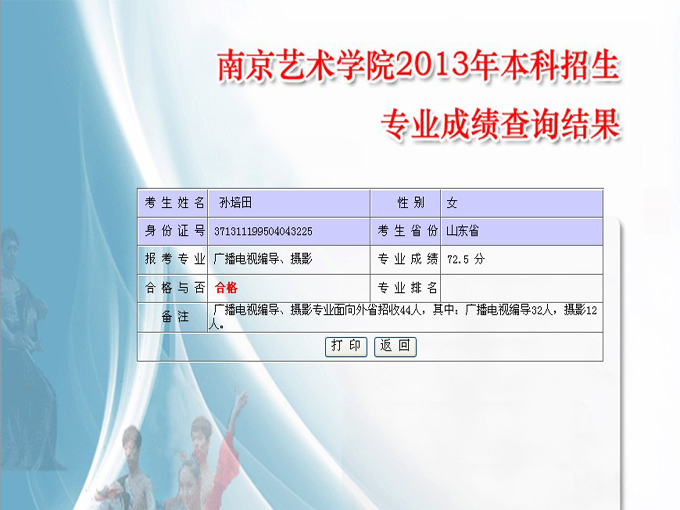 南京艺术学院2013年本科招生

专业成绩查询结果

| 考生姓名 | 孙培田 | 性别 | 女 |
|---|---|---|---|
| 身份证号 | 371311199504043225 | 考生省份 | 山东省 |
| 报考专业 | 广播电视编导、摄影 | 专业成绩 | 72.5 分 |
| 合格与否 | 合格 | 专业排名 | |
| 备注 | 广播电视编导、摄影专业面向外省招收44人，其中：广播电视编导32人，摄影12人。 | | |

打印 返回